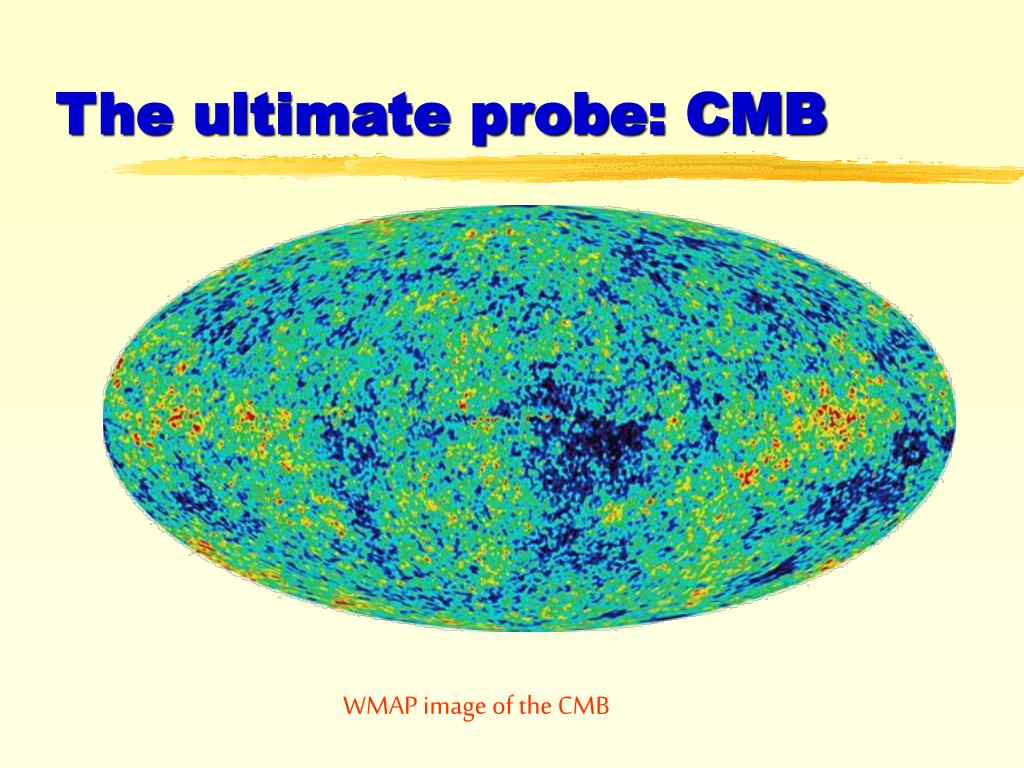 The ultimate probe: CMB

WMAP image of the CMB